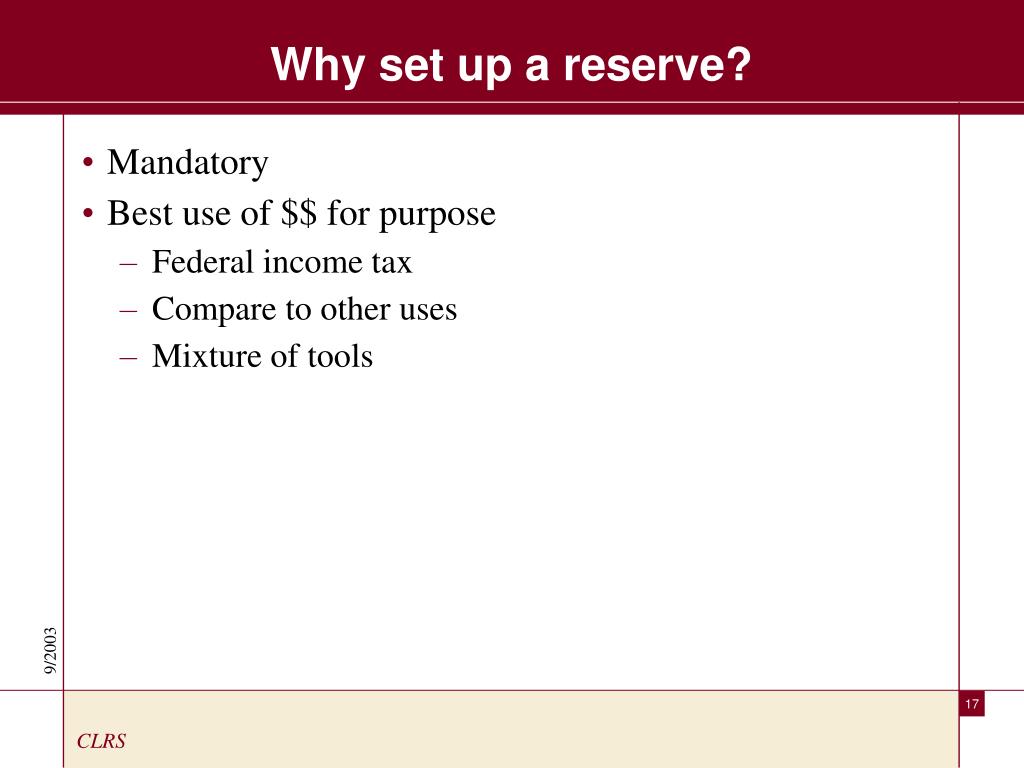 Why set up a reserve?

• Mandatory
• Best use of \$\$ for purpose
– Federal income tax
– Compare to other uses
– Mixture of tools

9/2003

17

CLRS